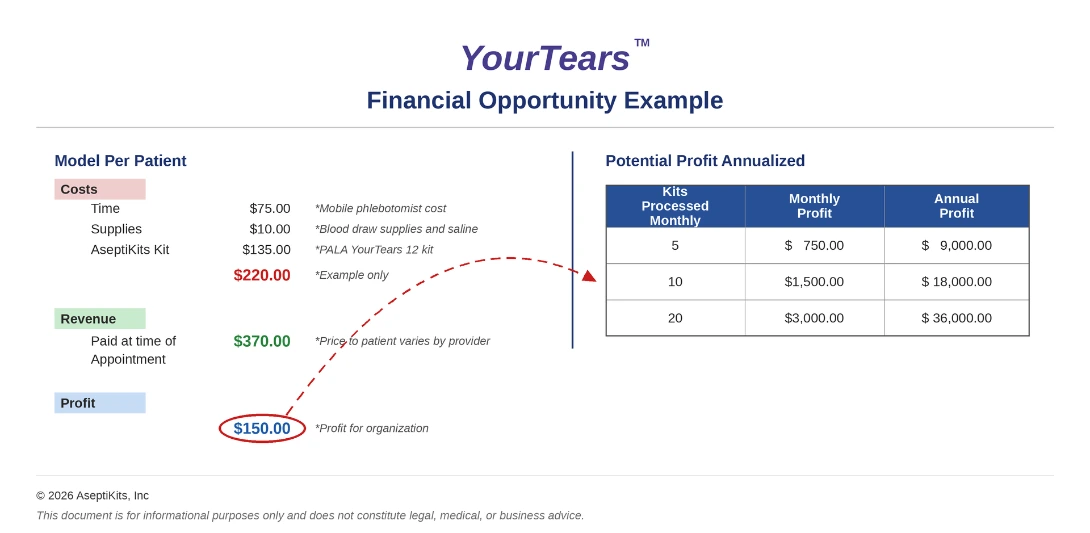 YourTears™

Financial Opportunity Example

Model Per Patient

Costs

Time $75.00 *Mobile phlebotomist cost

Supplies $10.00 *Blood draw supplies and saline

AseptiKits Kit $135.00 *PALA YourTears 12 kit

$220.00 *Example only

Revenue

Paid at time of Appointment $370.00 *Price to patient varies by provider

Profit

$150.00 *Profit for organization

Potential Profit Annualized

| Kits Processed Monthly | Monthly Profit | Annual Profit |
|---|---|---|
| 5 | $ 750.00 | $ 9,000.00 |
| 10 | $1,500.00 | $ 18,000.00 |
| 20 | $3,000.00 | $ 36,000.00 |

© 2026 AseptiKits, Inc

This document is for informational purposes only and does not constitute legal, medical, or business advice.